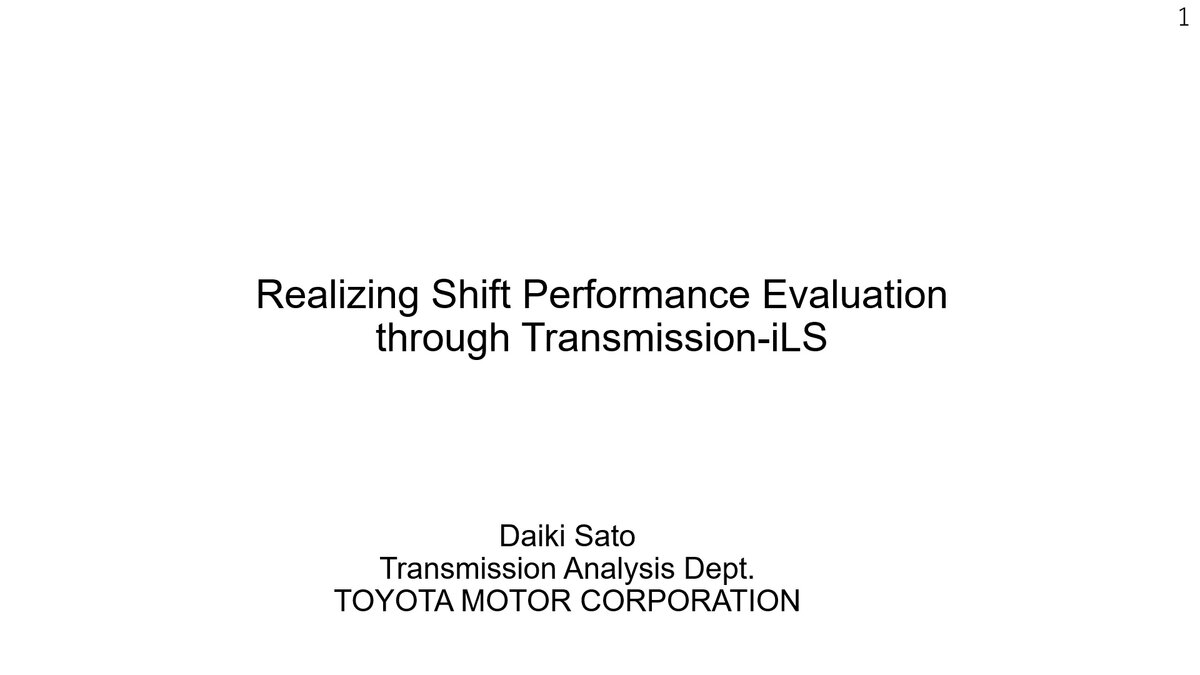 1

Realizing Shift Performance Evaluation through Transmission-iLS

Daiki Sato
Transmission Analysis Dept.
TOYOTA MOTOR CORPORATION